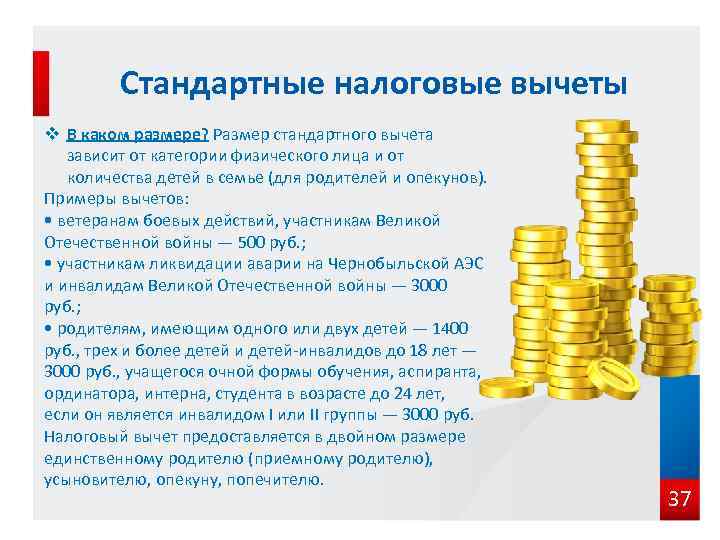 Стандартные налоговые вычеты

❖ В каком размере? Размер стандартного вычета зависит от категории физического лица и от количества детей в семье (для родителей и опекунов).

Примеры вычетов:
• ветеранам боевых действий, участникам Великой Отечественной войны — 500 руб.;
• участникам ликвидации аварии на Чернобыльской АЭС и инвалидам Великой Отечественной войны — 3000 руб.;
• родителям, имеющим одного или двух детей — 1400 руб., трех и более детей и детей-инвалидов до 18 лет — 3000 руб., учащегося очной формы обучения, аспиранта, ординатора, интерна, студента в возрасте до 24 лет, если он является инвалидом I или II группы — 3000 руб.
Налоговый вычет предоставляется в двойном размере единственному родителю (приемному родителю), усыновителю, опекуну, попечителю.

37